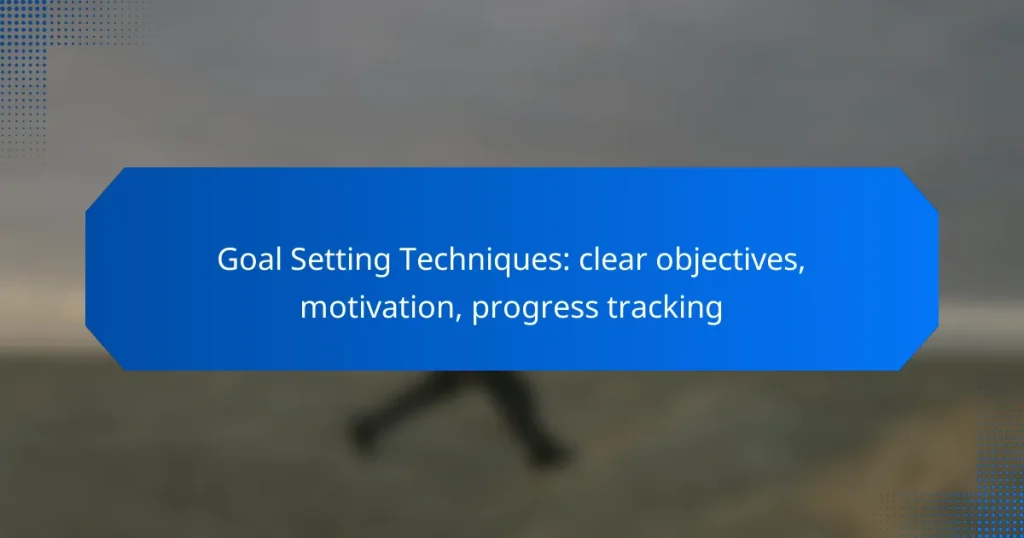 Goal Setting Techniques: clear objectives, motivation, progress tracking